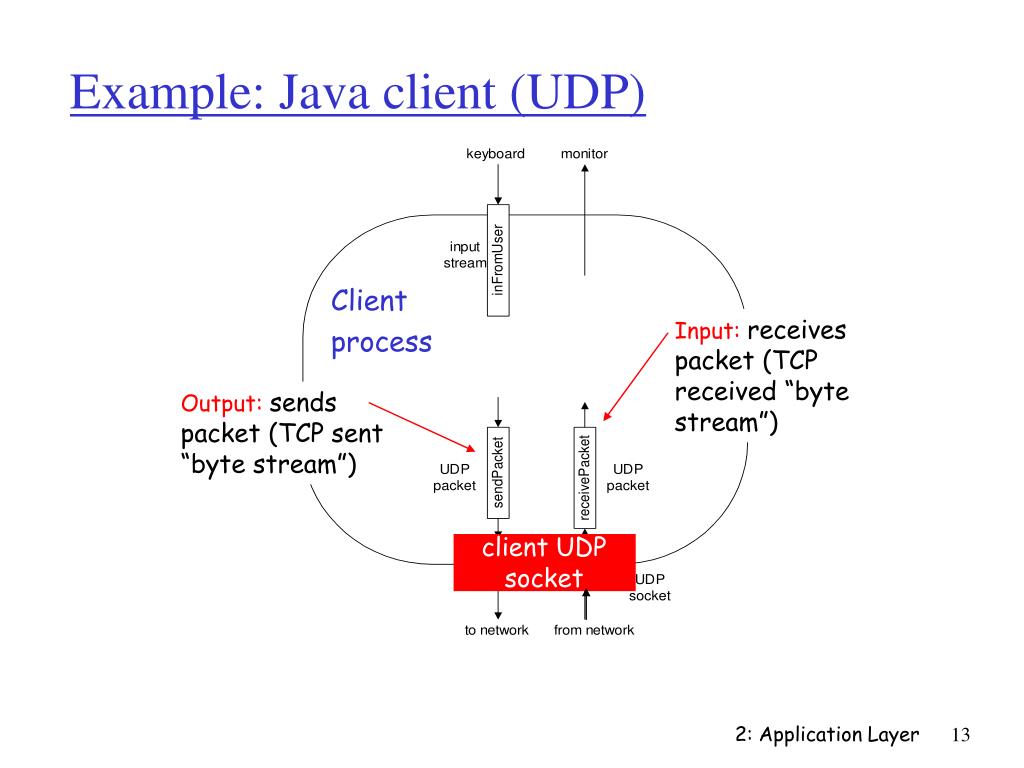 Example: Java client (UDP)

keyboard

monitor

input stream

inFromUser

Client process

Input: receives packet (TCP received “byte stream”)

Output: sends packet (TCP sent “byte stream”)

UDP packet

sendPacket

receivePacket

UDP packet

client UDP socket

UDP socket

to network

from network

2: Application Layer

13